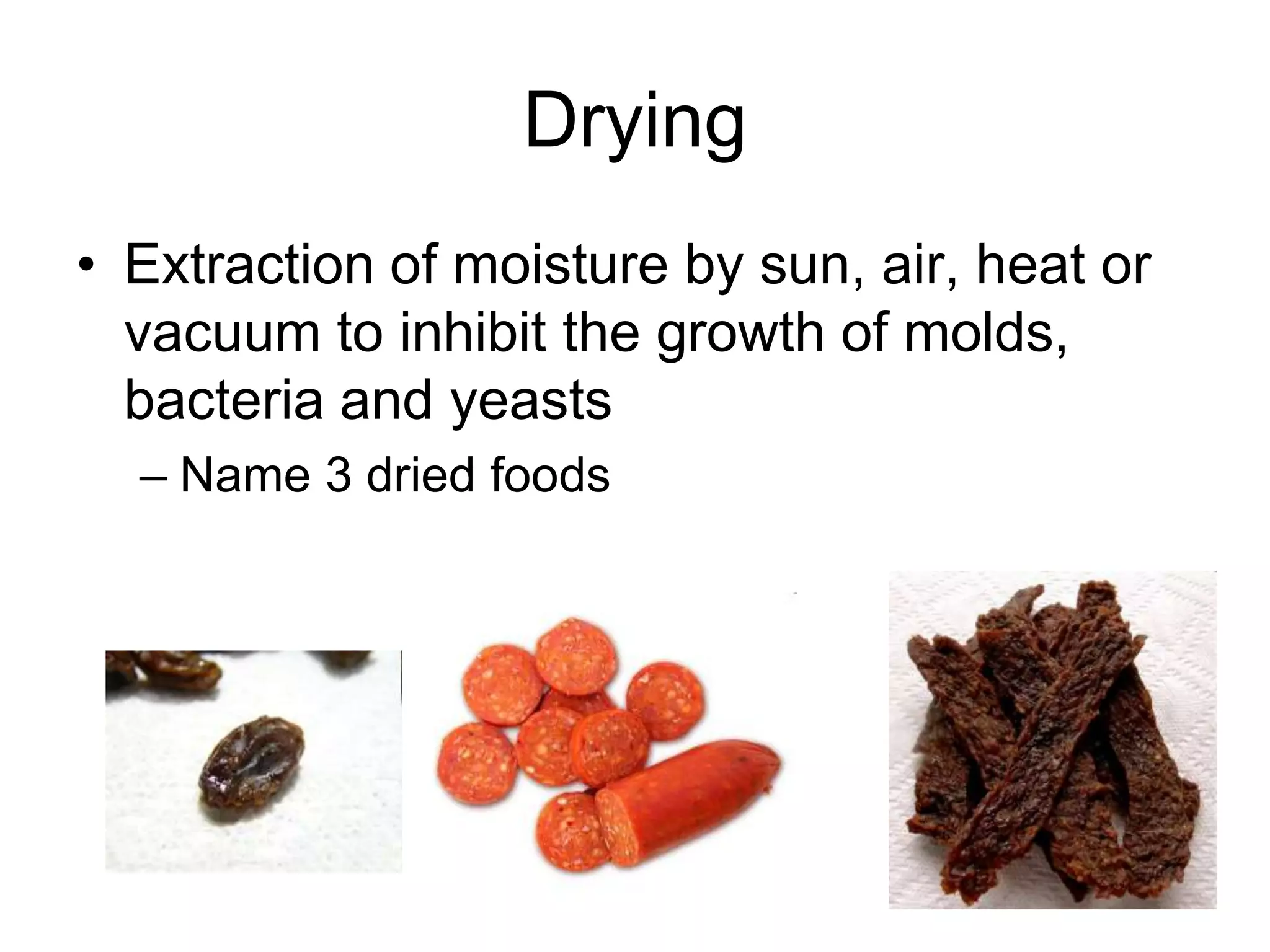 Drying

• Extraction of moisture by sun, air, heat or vacuum to inhibit the growth of molds, bacteria and yeasts

– Name 3 dried foods